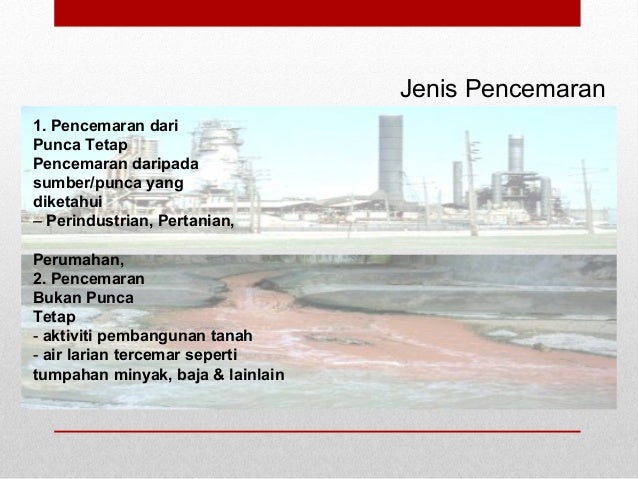 Jenis Pencemaran

1. Pencemaran dari Punca Tetap
Pencemaran daripada sumber/punca yang diketahui
– Perindustrian, Pertanian,

Perumahan,
2. Pencemaran Bukan Punca Tetap
- aktiviti pembangunan tanah
- air larian tercemar seperti tumpahan minyak, baja & lainlain